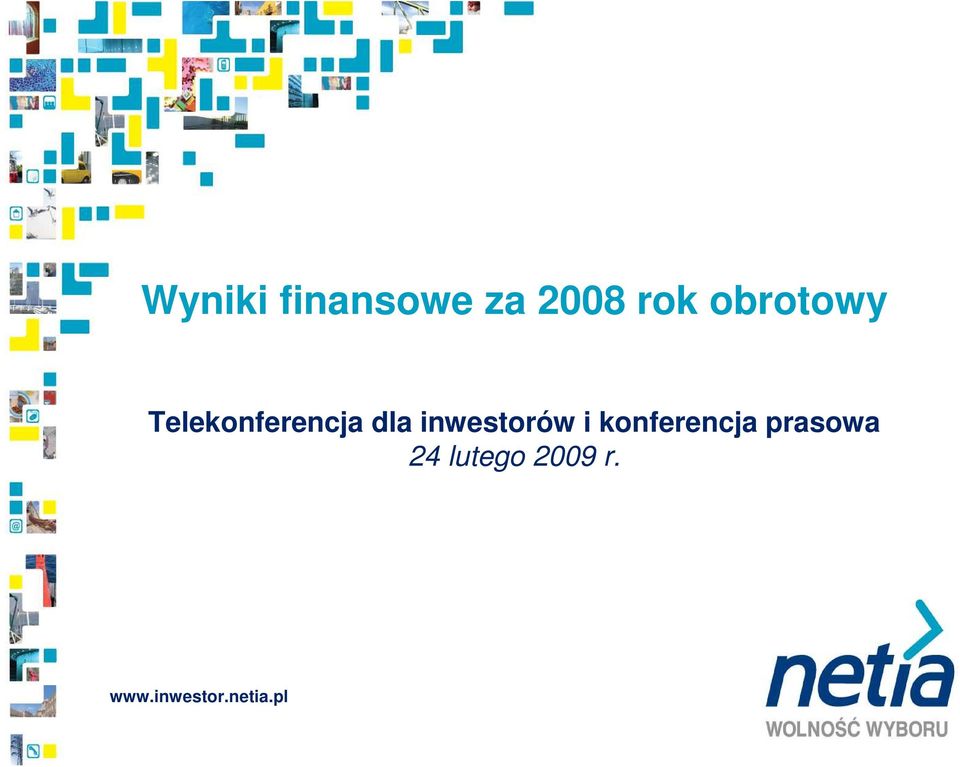 Wyniki finansowe za 2008 rok obrotowy

Telekonferencja dla inwestorów i konferencja prasowa
24 lutego 2009 r.

www.inwestor.netia.pl

netia
WOLNOŚĆ WYBORU